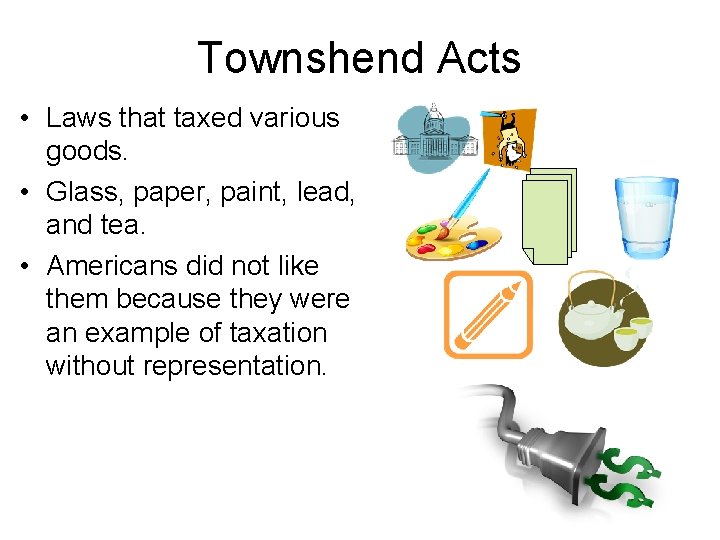 Townshend Acts

• Laws that taxed various goods.

• Glass, paper, paint, lead, and tea.

• Americans did not like them because they were an example of taxation without representation.